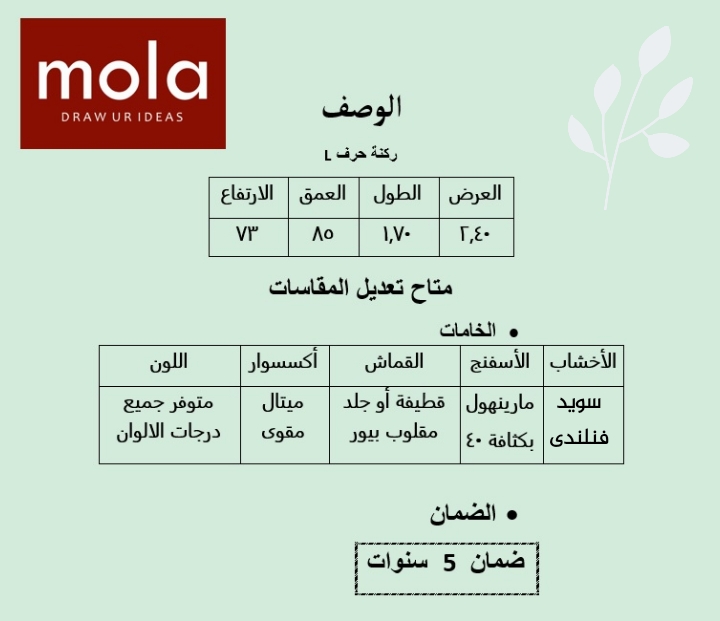 mola
DRAW UR IDEAS

الوصف

ركنة حرف L

| العرض | الطول | العمق | الارتفاع |
|---|---|---|---|
| ٢,٤٠ | ١,٧٠ | ٨٥ | ٧٣ |

متاح تعديل المقاسات

• الخامات

| الأخشاب | الأسفنج | القماش | أكسسوار | اللون |
|---|---|---|---|---|
| سويد فنلندى | مارينهول بكثافة ٤٠ | قطيفة أو جلد مقلوب بيور | ميتال مقوى | متوفر جميع درجات الالوان |

• الضمان

ضمان 5 سنوات